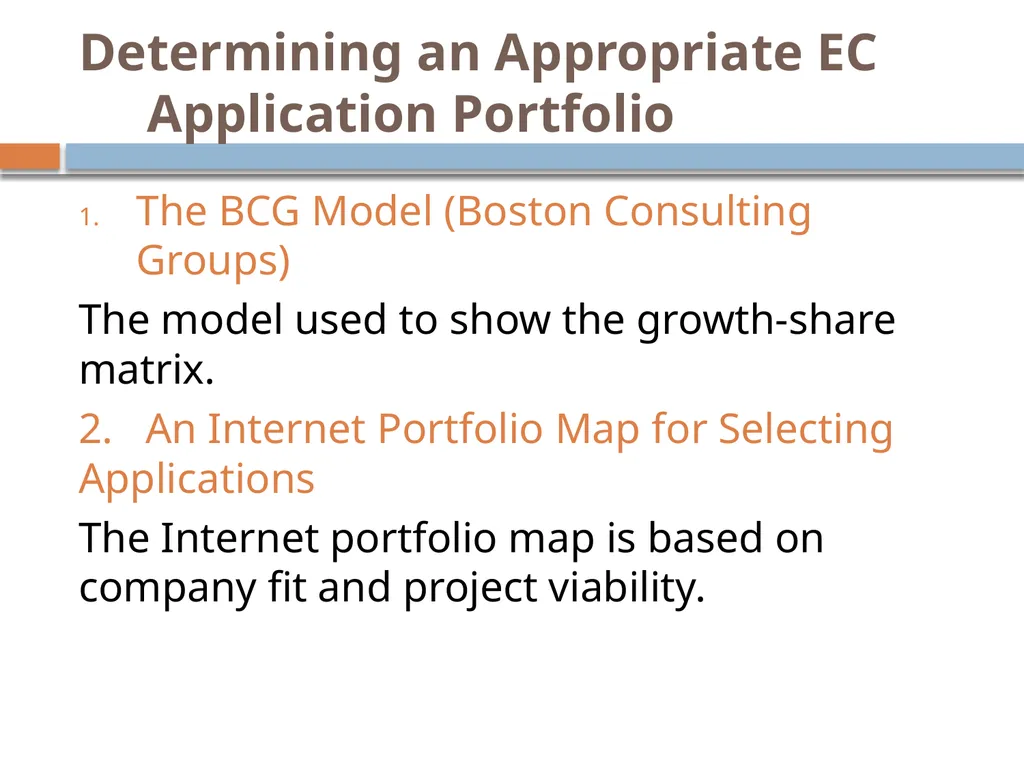 Determining an Appropriate EC Application Portfolio

1. The BCG Model (Boston Consulting Groups)

The model used to show the growth-share matrix.

2. An Internet Portfolio Map for Selecting Applications

The Internet portfolio map is based on company fit and project viability.